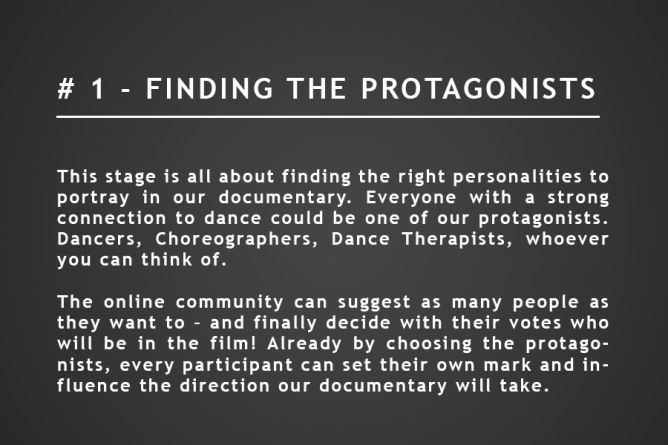 # 1 - FINDING THE PROTAGONISTS

This stage is all about finding the right personalities to portray in our documentary. Everyone with a strong connection to dance could be one of our protagonists. Dancers, Choreographers, Dance Therapists, whoever you can think of.

The online community can suggest as many people as they want to - and finally decide with their votes who will be in the film! Already by choosing the protagonists, every participant can set their own mark and influence the direction our documentary will take.